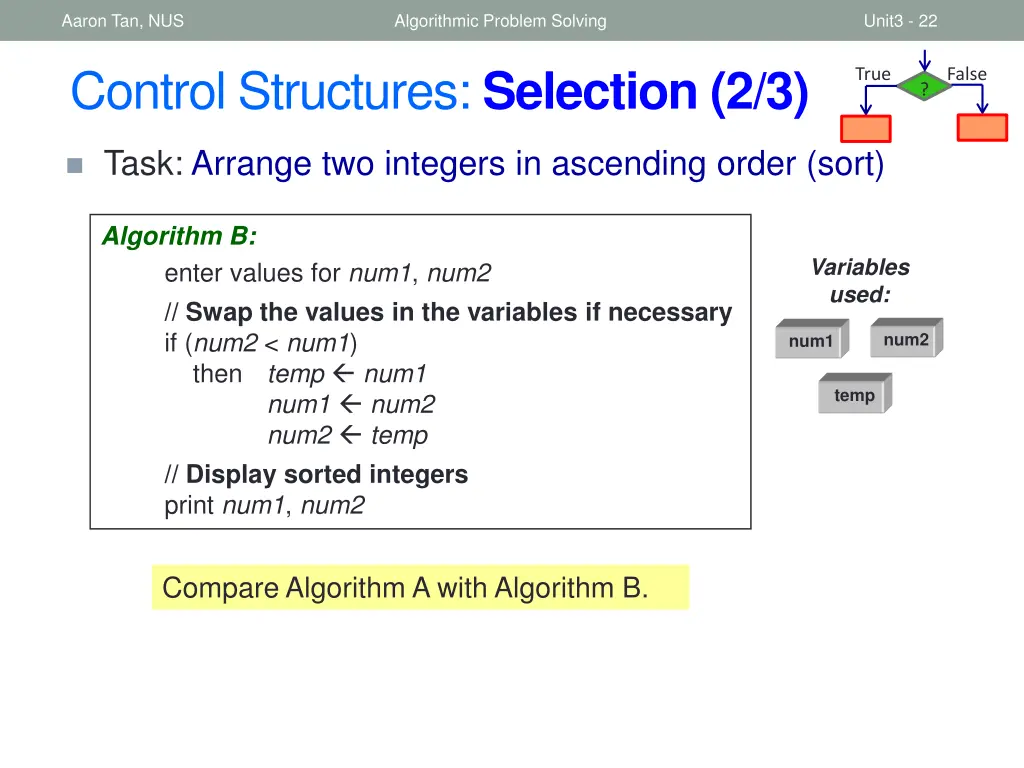 Aaron Tan, NUS

Algorithmic Problem Solving

Unit3 - 22

Control Structures: Selection (2/3)

True ? False

Task: Arrange two integers in ascending order (sort)

Algorithm B:
enter values for num1, num2
// Swap the values in the variables if necessary
if (num2 < num1)
then temp ← num1
num1 ← num2
num2 ← temp
// Display sorted integers
print num1, num2

Variables used:

num1

num2

temp

Compare Algorithm A with Algorithm B.